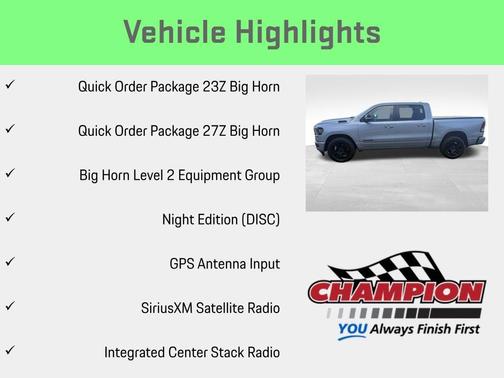 Vehicle Highlights

✓ Quick Order Package 23Z Big Horn

✓ Quick Order Package 27Z Big Horn

✓ Big Horn Level 2 Equipment Group

✓ Night Edition (DISC)

✓ GPS Antenna Input

✓ SiriusXM Satellite Radio

✓ Integrated Center Stack Radio

CHAMPION

YOU Always Finish First